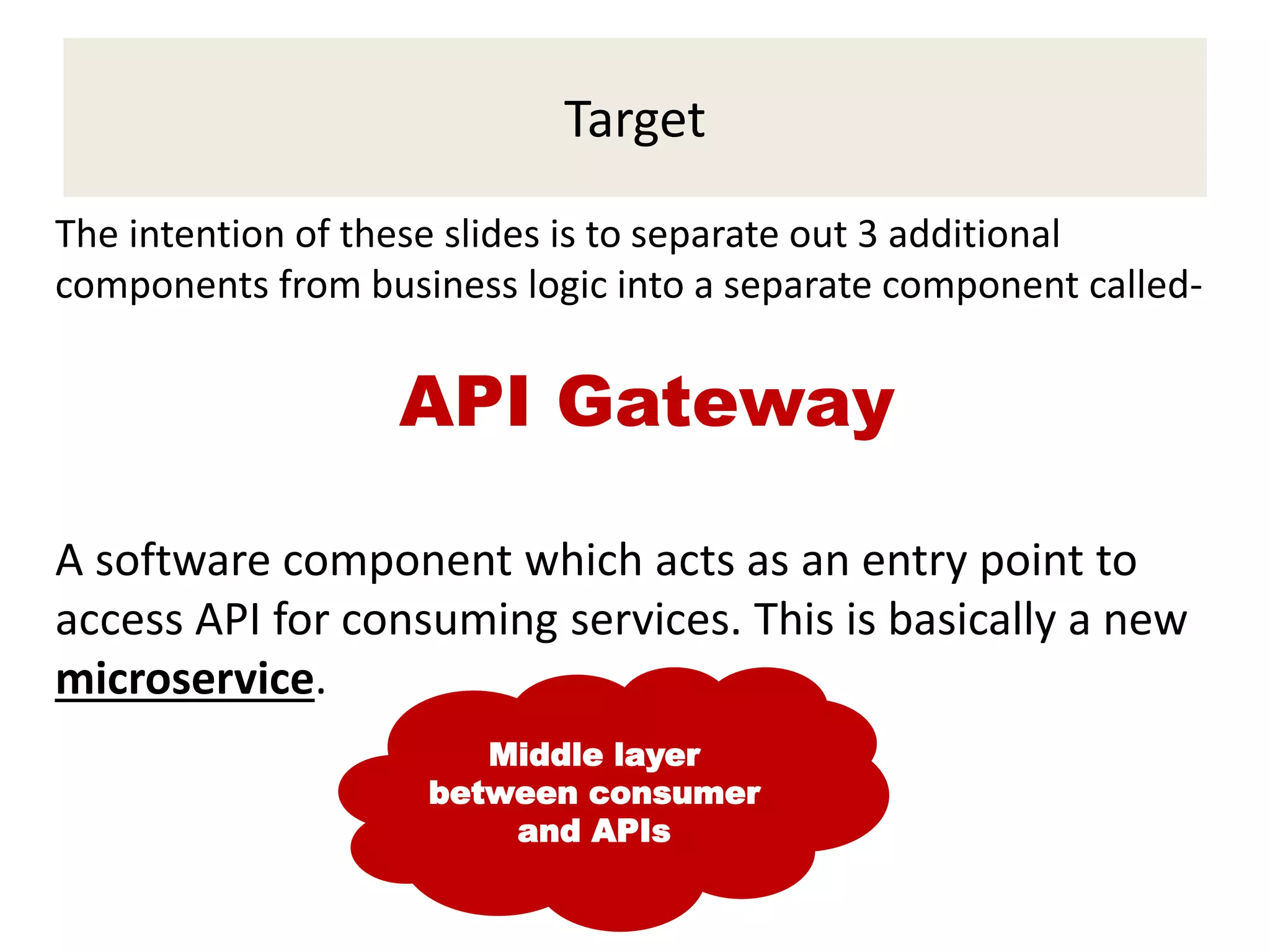 Target

The intention of these slides is to separate out 3 additional components from business logic into a separate component called-

API Gateway

A software component which acts as an entry point to access API for consuming services. This is basically a new microservice.

Middle layer between consumer and APIs